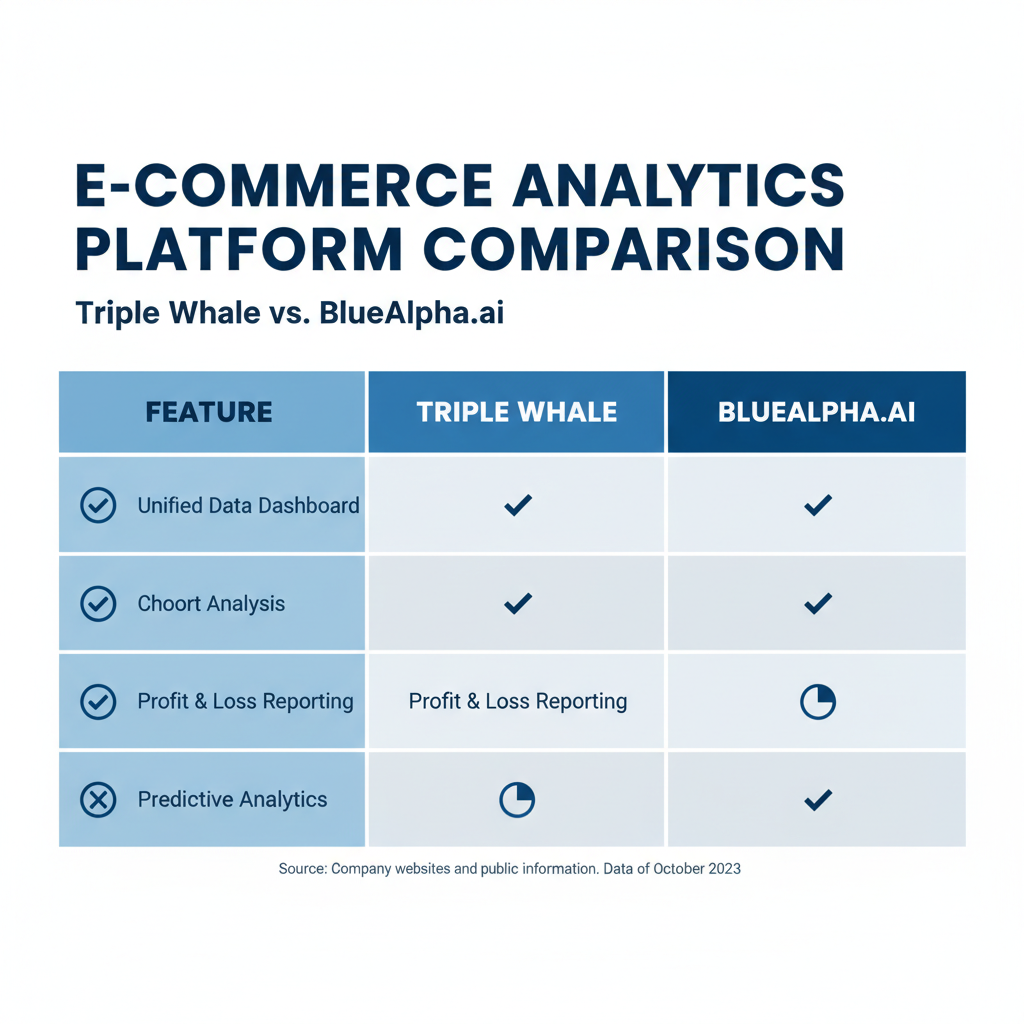 E-COMMERCE ANALYTICS PLATFORM COMPARISON

Triple Whale vs. BlueAlpha.ai

| FEATURE | TRIPLE WHALE | BLUEALPHA.AI |
|---|---|---|
| Unified Data Dashboard | ✓ | ✓ |
| Choort Analysis | ✓ | ✓ |
| Profit & Loss Reporting | Profit & Loss Reporting | |
| Predictive Analytics | | ✓ |

Source: Company websites and public information. Data of October 2023